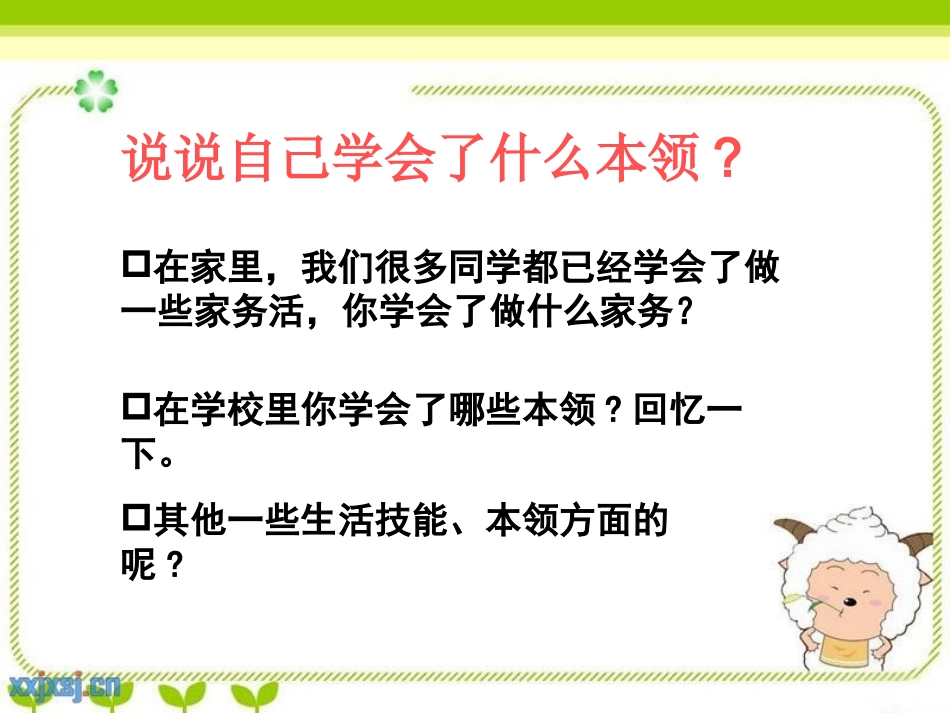 说说自己学会了什么本领？

□在家里，我们很多同学都已经学会了做一些家务活，你学会了做什么家务？

□在学校里你学会了哪些本领？回忆一下。

□其他一些生活技能、本领方面的呢？

xxjxsj.cn